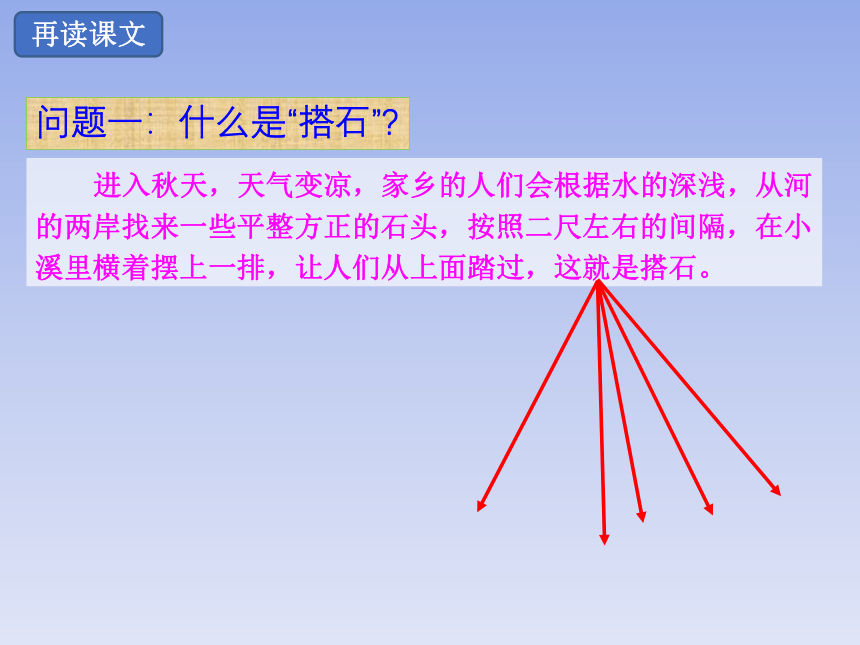 再读课文

问题一：什么是“搭石”？

进入秋天，天气变凉，家乡的人们会根据水的深浅，从河的两岸找来一些平整方正的石头，按照二尺左右的间隔，在小溪里横着摆上一排，让人们从上面踏过，这就是搭石。